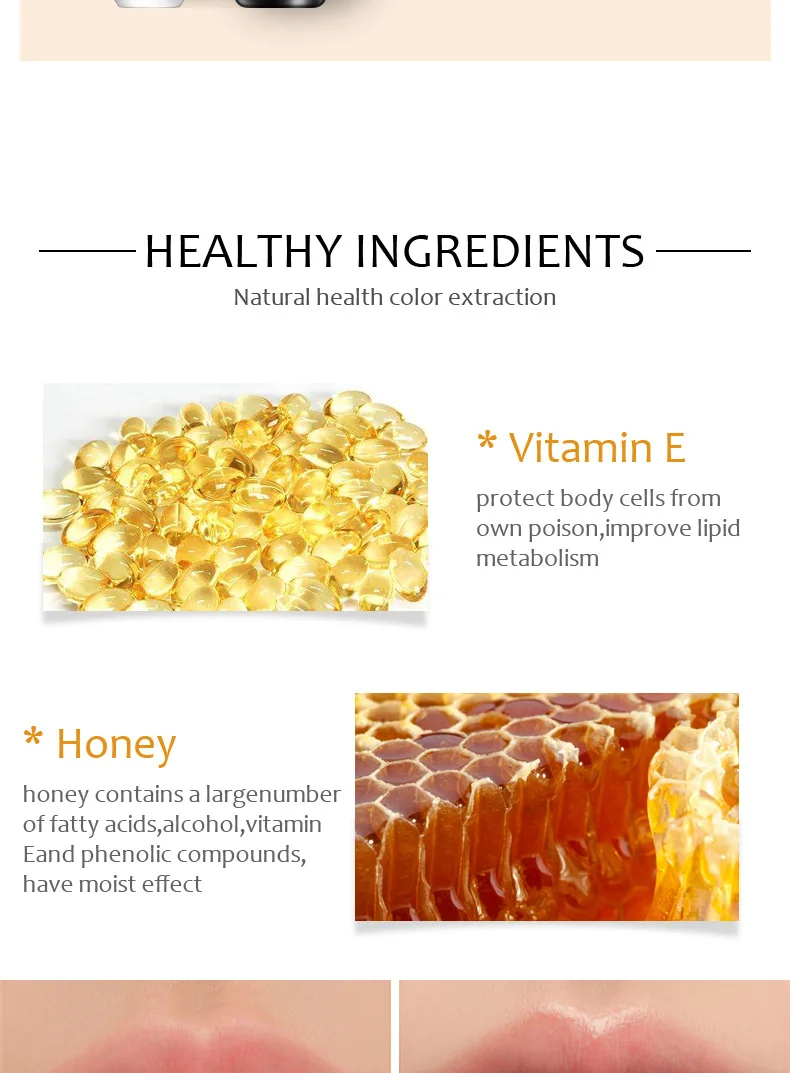 HEALTHY INGREDIENTS
Natural health color extraction

* Vitamin E
protect body cells from own poison,improve lipid metabolism

* Honey
honey contains a largenumber of fatty acids,alcohol,vitamin Eand phenolic compounds, have moist effect